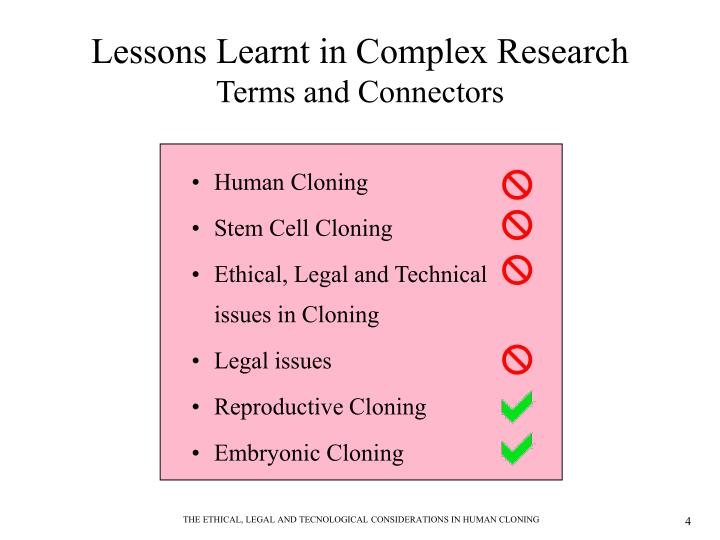 Lessons Learnt in Complex Research
Terms and Connectors

• Human Cloning
• Stem Cell Cloning
• Ethical, Legal and Technical issues in Cloning
• Legal issues
• Reproductive Cloning
• Embryonic Cloning

THE ETHICAL, LEGAL AND TECNOLOGICAL CONSIDERATIONS IN HUMAN CLONING

4